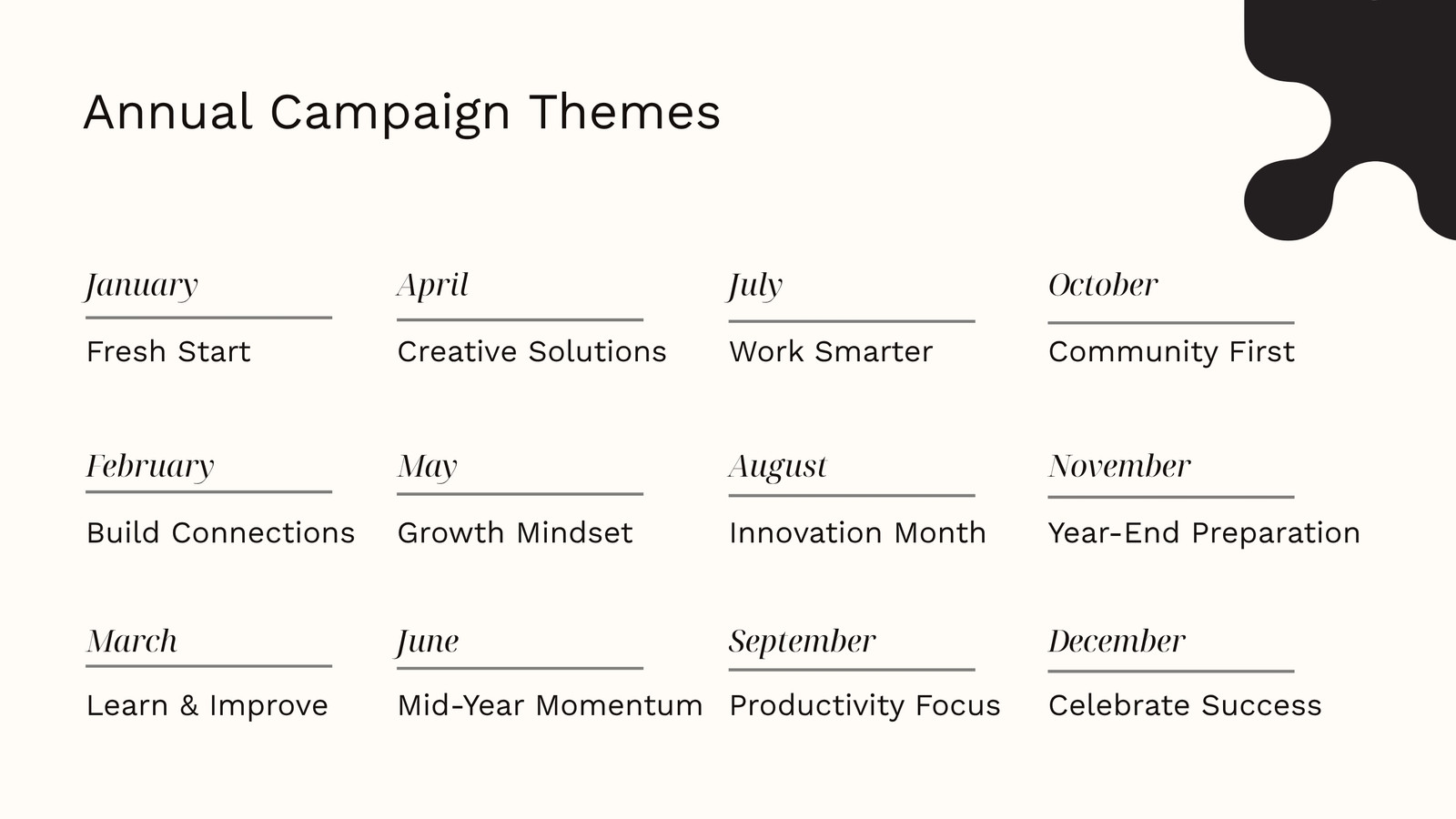 Annual Campaign Themes

January
Fresh Start

February
Build Connections

March
Learn & Improve

April
Creative Solutions

May
Growth Mindset

June
Mid-Year Momentum

July
Work Smarter

August
Innovation Month

September
Productivity Focus

October
Community First

November
Year-End Preparation

December
Celebrate Success